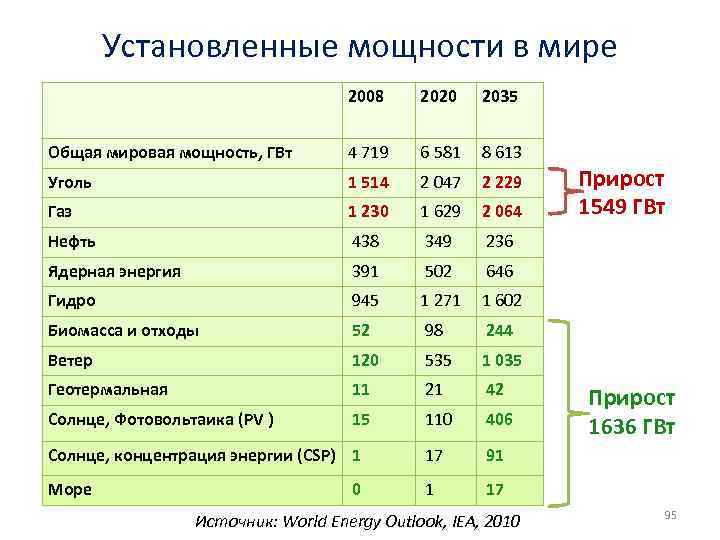 Установленные мощности в мире

| | 2008 | 2020 | 2035 |
|---|---|---|---|
| Общая мировая мощность, ГВт | 4 719 | 6 581 | 8 613 |
| Уголь | 1 514 | 2 047 | 2 229 |
| Газ | 1 230 | 1 629 | 2 064 |
| Нефть | 438 | 349 | 236 |
| Ядерная энергия | 391 | 502 | 646 |
| Гидро | 945 | 1 271 | 1 602 |
| Биомасса и отходы | 52 | 98 | 244 |
| Ветер | 120 | 535 | 1 035 |
| Геотермальная | 11 | 21 | 42 |
| Солнце, Фотовольтаика (PV ) | 15 | 110 | 406 |
| Солнце, концентрация энергии (CSP) | 1 | 17 | 91 |
| Море | 0 | 1 | 17 |

Прирост 1549 ГВт

Прирост 1636 ГВт

Источник: World Energy Outlook, IEA, 2010

95